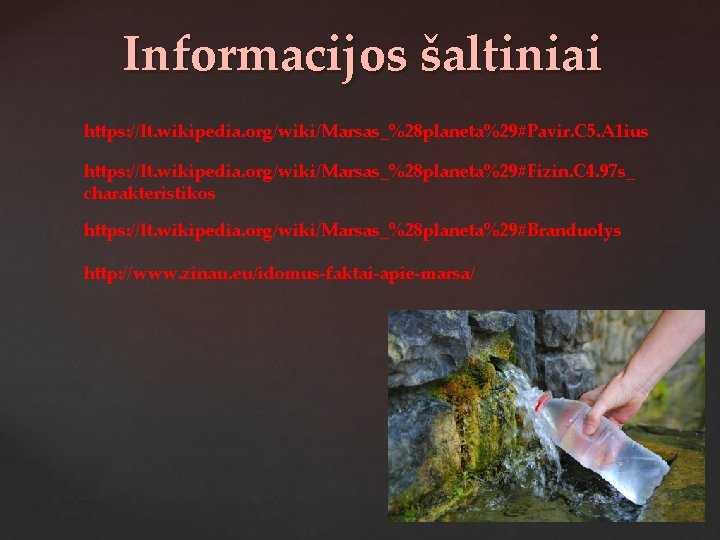 Informacijos šaltiniai

https://lt.wikipedia.org/wiki/Marsas_%28planeta%29#Pavir.C5.A1ius

https://lt.wikipedia.org/wiki/Marsas_%28planeta%29#Fizin.C4.97s_charakteristikos

https://lt.wikipedia.org/wiki/Marsas_%28planeta%29#Branduolys

http://www.zinau.eu/idomus-faktai-apie-marsa/